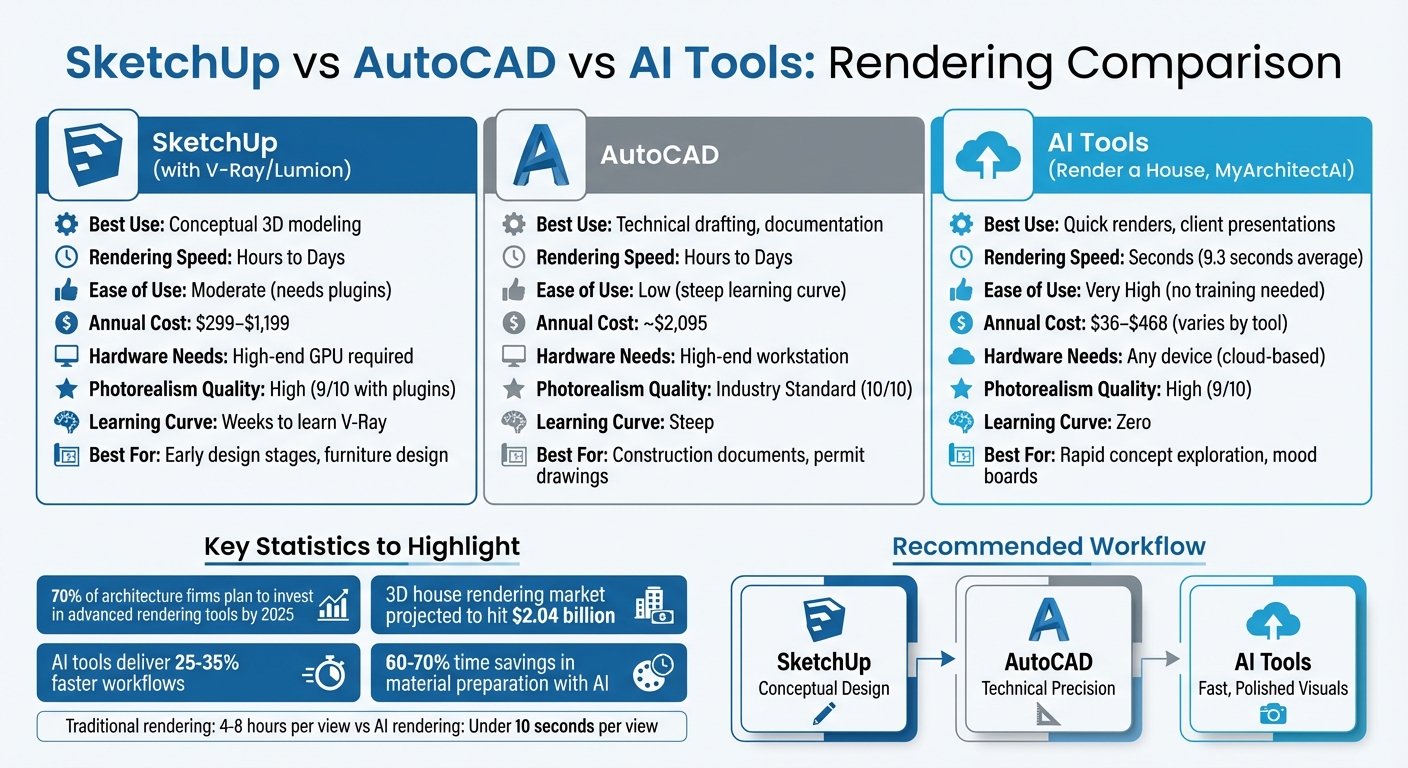 SketchUp vs AutoCAD vs AI Tools: Rendering Comparison

SketchUp (with V-Ray/Lumion)

Best Use: Conceptual 3D modeling
Rendering Speed: Hours to Days
Ease of Use: Moderate (needs plugins)
Annual Cost: $299–$1,199
Hardware Needs: High-end GPU required
Photorealism Quality: High (9/10 with plugins)
Learning Curve: Weeks to learn V-Ray
Best For: Early design stages, furniture design

AutoCAD

Best Use: Technical drafting, documentation
Rendering Speed: Hours to Days
Ease of Use: Low (steep learning curve)
Annual Cost: ~$2,095
Hardware Needs: High-end workstation
Photorealism Quality: Industry Standard (10/10)
Learning Curve: Steep
Best For: Construction documents, permit drawings

AI Tools (Render a House, MyArchitectAI)

Best Use: Quick renders, client presentations
Rendering Speed: Seconds (9.3 seconds average)
Ease of Use: Very High (no training needed)
Annual Cost: $36–$468 (varies by tool)
Hardware Needs: Any device (cloud-based)
Photorealism Quality: High (9/10)
Learning Curve: Zero
Best For: Rapid concept exploration, mood boards

Key Statistics to Highlight

70% of architecture firms plan to invest in advanced rendering tools by 2025

3D house rendering market projected to hit $2.04 billion

AI tools deliver 25-35% faster workflows

60-70% time savings in material preparation with AI

Traditional rendering: 4-8 hours per view vs AI rendering: Under 10 seconds per view

Recommended Workflow

SketchUp
Conceptual Design

AutoCAD
Technical Precision

AI Tools
Fast, Polished Visuals